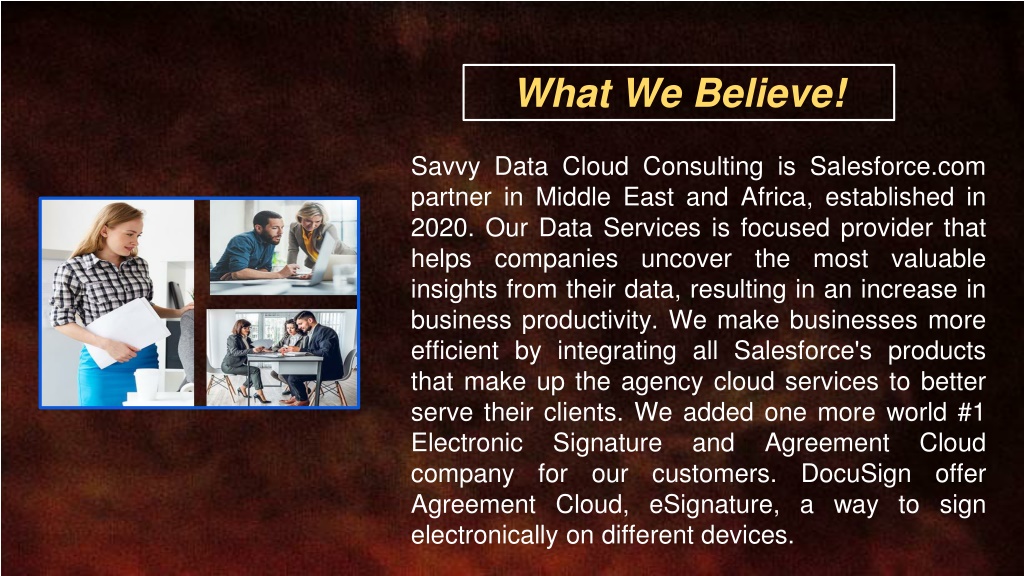 What We Believe!

Savvy Data Cloud Consulting is Salesforce.com partner in Middle East and Africa, established in 2020. Our Data Services is focused provider that helps companies uncover the most valuable insights from their data, resulting in an increase in business productivity. We make businesses more efficient by integrating all Salesforce's products that make up the agency cloud services to better serve their clients. We added one more world #1 Electronic Signature and Agreement Cloud company for our customers. DocuSign offer Agreement Cloud, eSignature, a way to sign electronically on different devices.